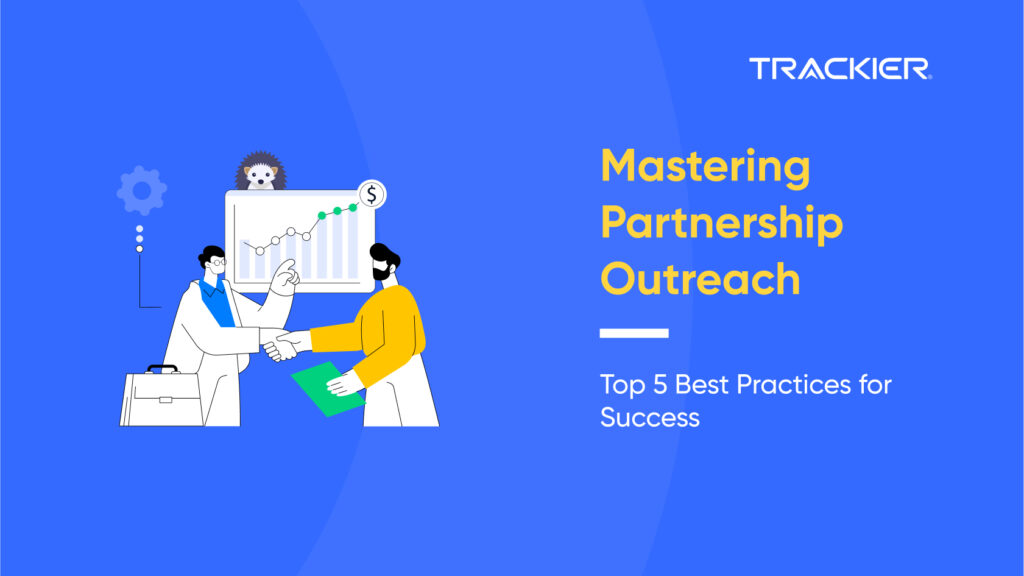 TRACKIER

$

Mastering Partnership Outreach

Top 5 Best Practices for Success